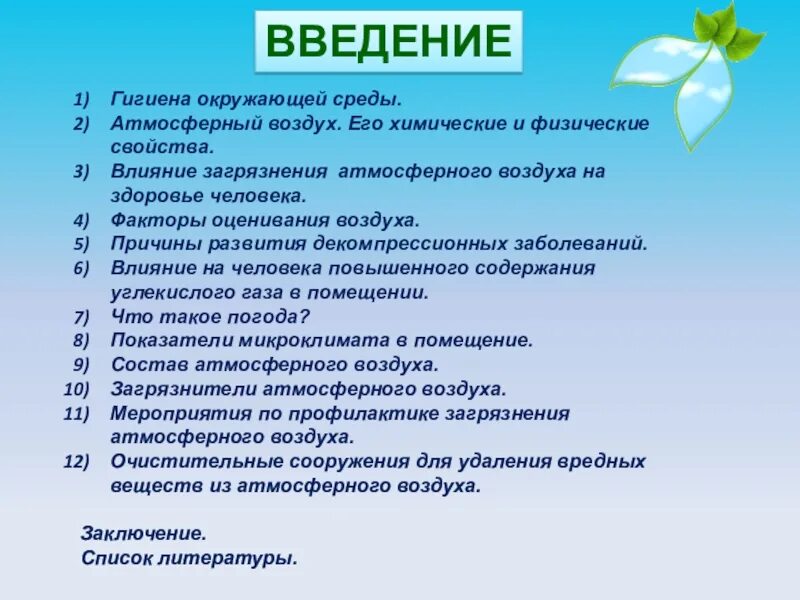 ВВЕДЕНИЕ

1) Гигиена окружающей среды.
2) Атмосферный воздух. Его химические и физические свойства.
3) Влияние загрязнения атмосферного воздуха на здоровье человека.
4) Факторы оценивания воздуха.
5) Причины развития декомпрессионных заболеваний.
6) Влияние на человека повышенного содержания углекислого газа в помещении.
7) Что такое погода?
8) Показатели микроклимата в помещение.
9) Состав атмосферного воздуха.
10) Загрязнители атмосферного воздуха.
11) Мероприятия по профилактике загрязнения атмосферного воздуха.
12) Очистительные сооружения для удаления вредных веществ из атмосферного воздуха.

Заключение.
Список литературы.